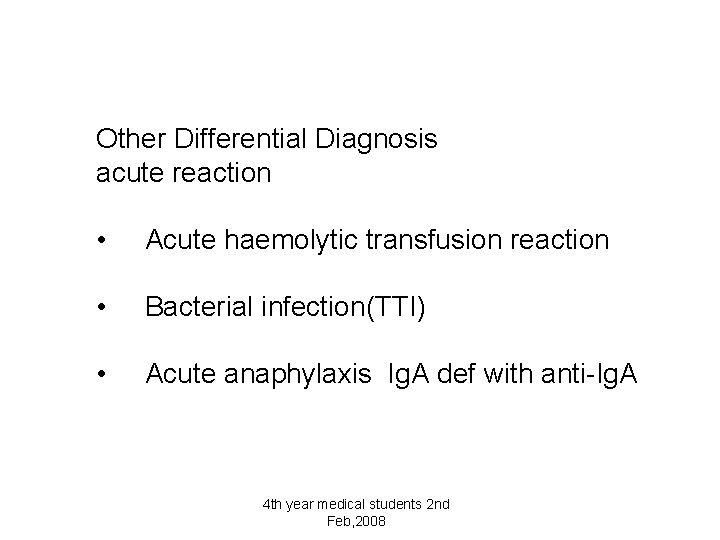 Other Differential Diagnosis
acute reaction

• Acute haemolytic transfusion reaction

• Bacterial infection(TTI)

• Acute anaphylaxis IgA def with anti-IgA

4th year medical students 2nd Feb,2008